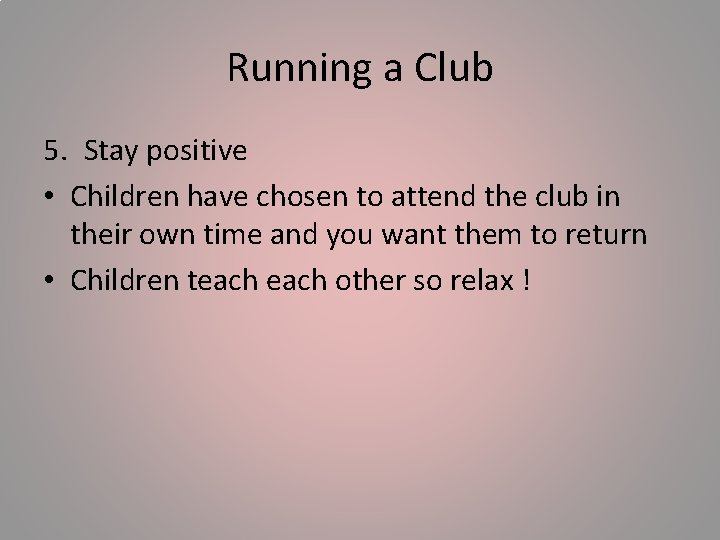 Running a Club

5. Stay positive

• Children have chosen to attend the club in their own time and you want them to return

• Children teach each other so relax !